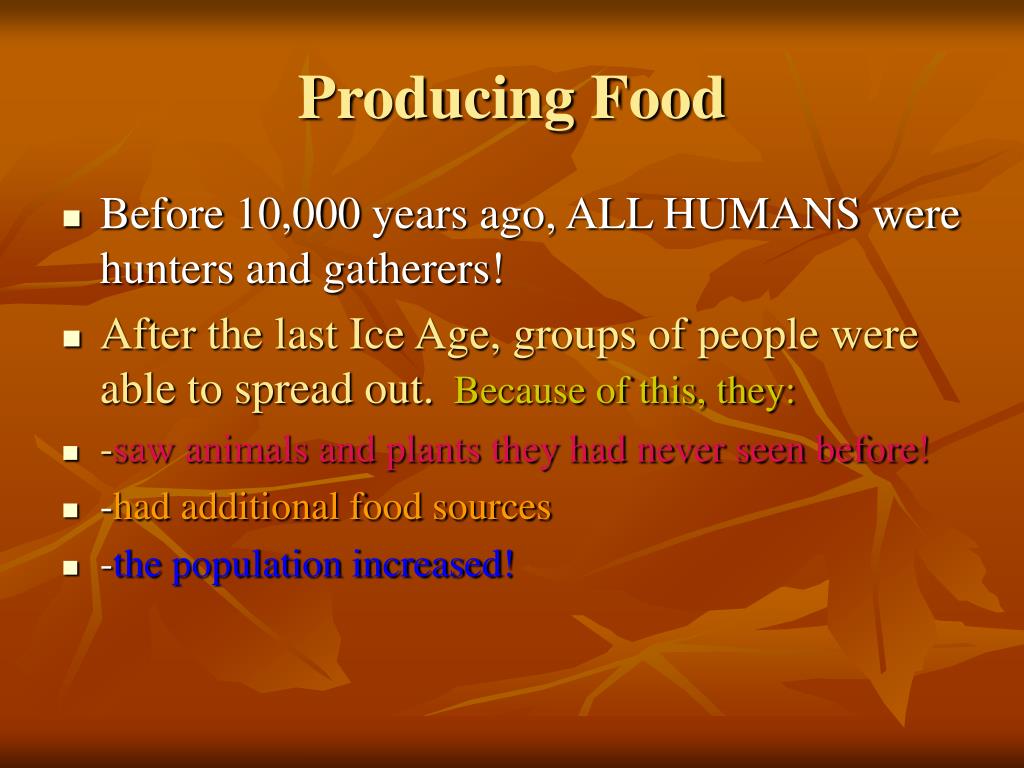 Producing Food

• Before 10,000 years ago, ALL HUMANS were hunters and gatherers!
• After the last Ice Age, groups of people were able to spread out. Because of this, they:
• -saw animals and plants they had never seen before!
• -had additional food sources
• -the population increased!